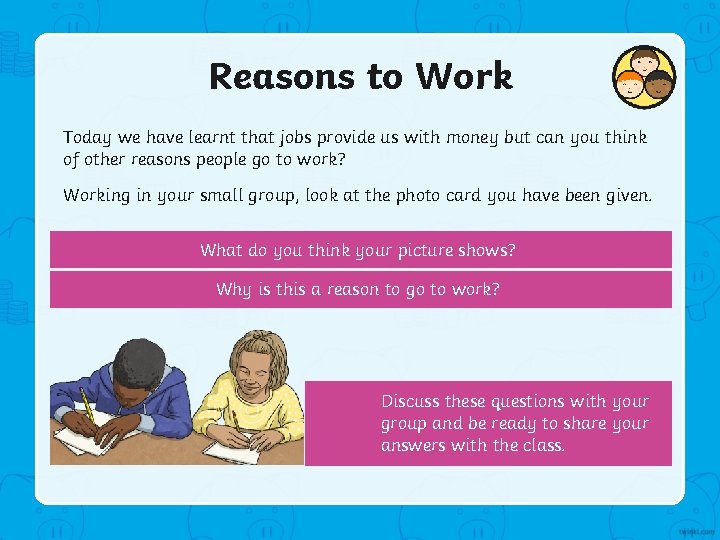 Reasons to Work

Today we have learnt that jobs provide us with money but can you think of other reasons people go to work?

Working in your small group, look at the photo card you have been given.

What do you think your picture shows?

Why is this a reason to go to work?

Discuss these questions with your group and be ready to share your answers with the class.

twinkl.com